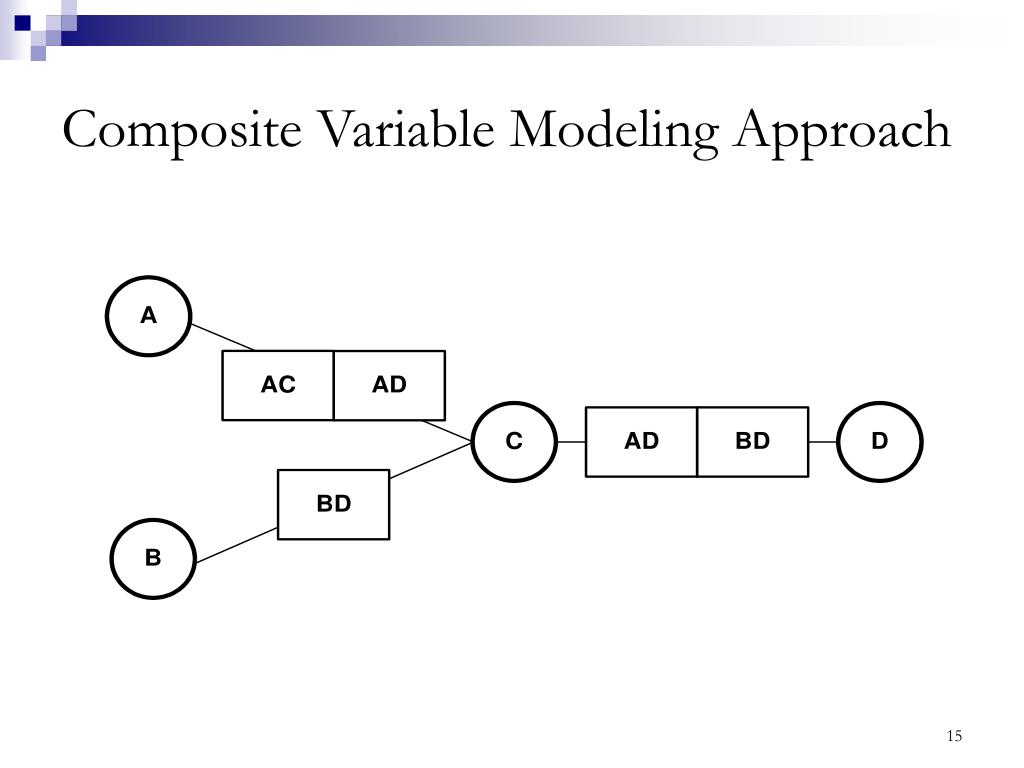 Composite Variable Modeling Approach

A

AC

AD

C

AD

BD

D

BD

B

15